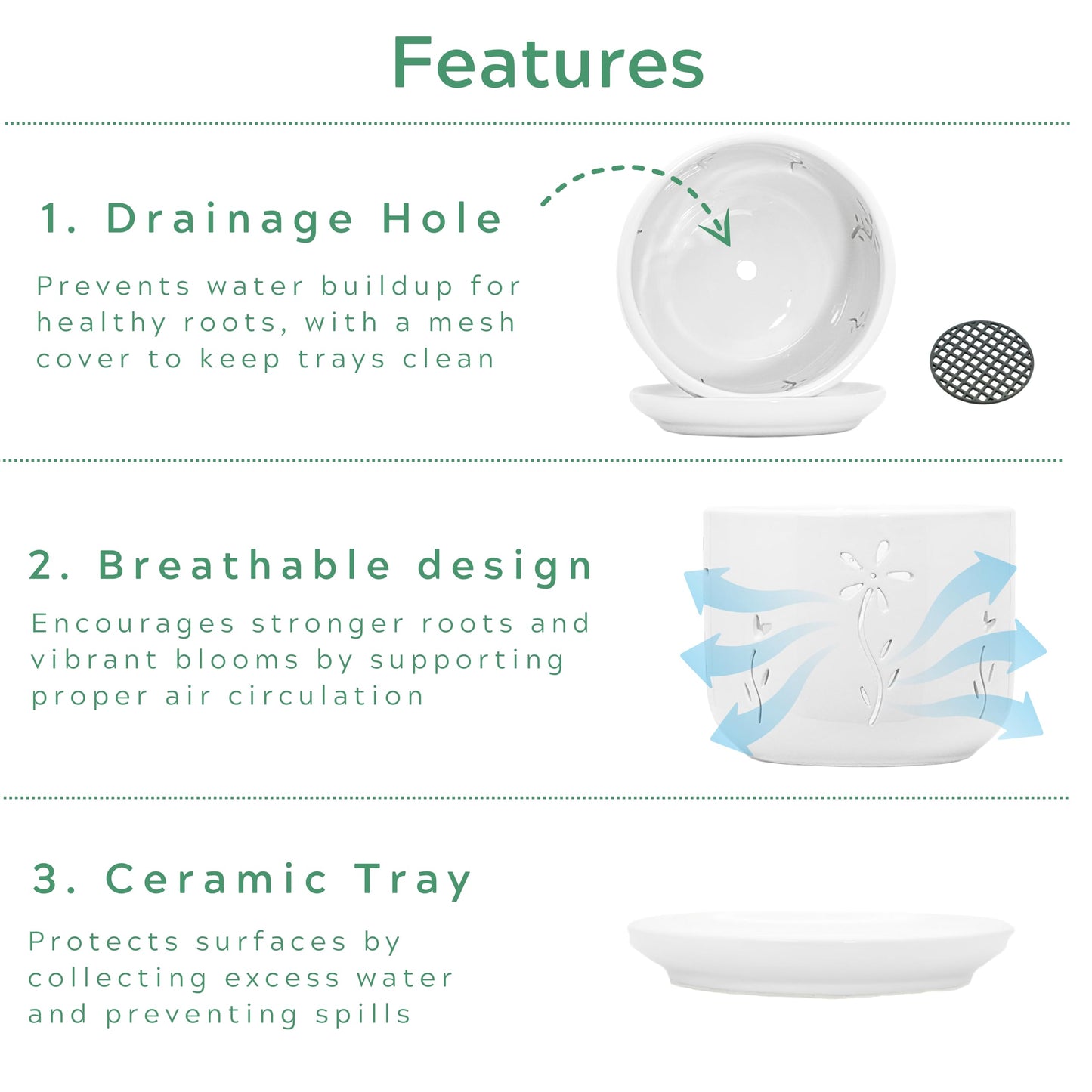 Features

1. Drainage Hole

Prevents water buildup for healthy roots, with a mesh cover to keep trays clean

2. Breathable design

Encourages stronger roots and vibrant blooms by supporting proper air circulation

3. Ceramic Tray

Protects surfaces by collecting excess water and preventing spills